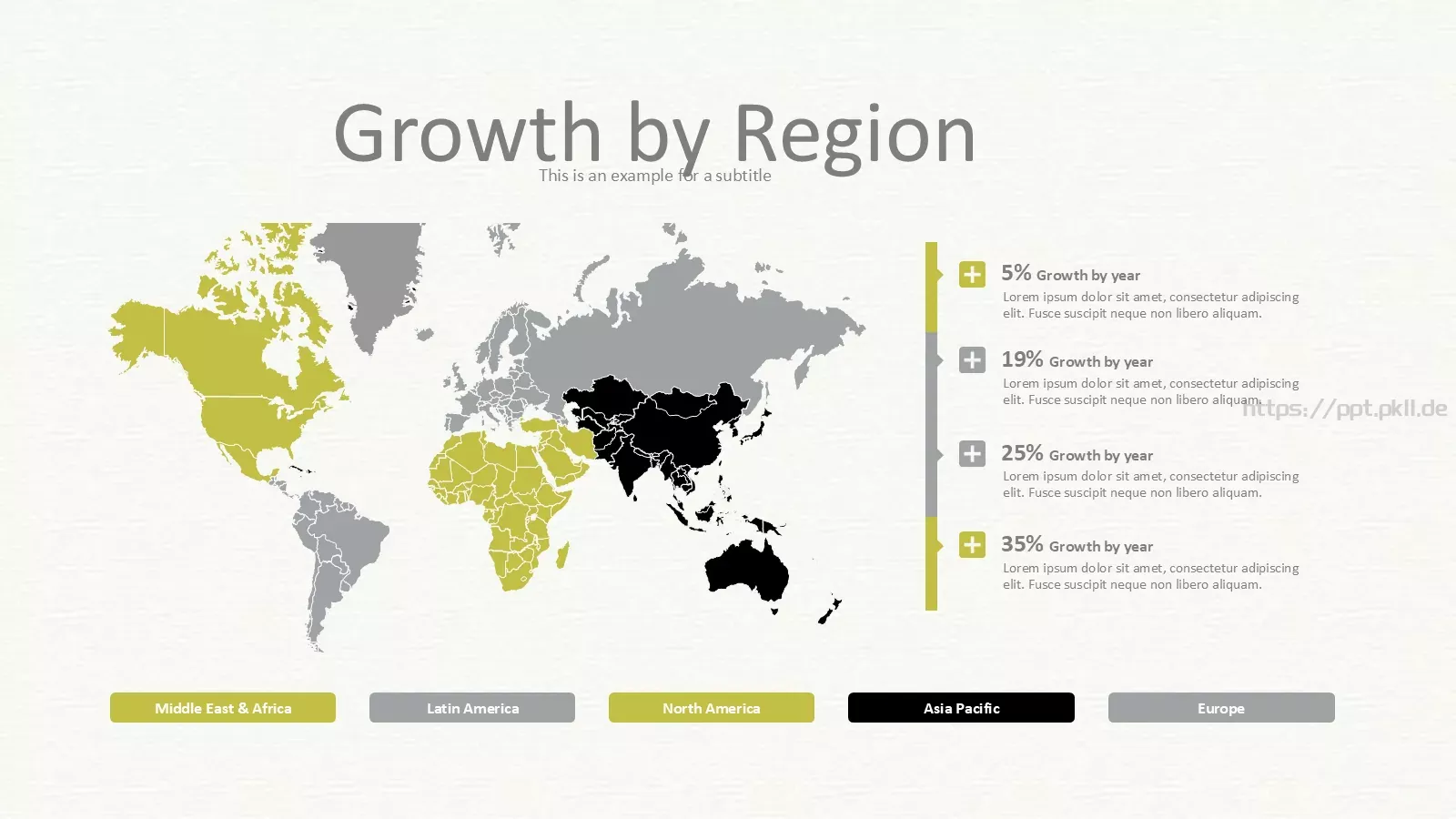 Growth by Region
This is an example for a subtitle

5% Growth by year
Lorem ipsum dolor sit amet, consectetur adipiscing elit. Fusce suscipit neque non libero aliquam.

19% Growth by year
Lorem ipsum dolor sit amet, consectetur adipiscing elit. Fusce suscipit neque non libero aliquam.

https://ppt.pkll.de

25% Growth by year
Lorem ipsum dolor sit amet, consectetur adipiscing elit. Fusce suscipit neque non libero aliquam.

35% Growth by year
Lorem ipsum dolor sit amet, consectetur adipiscing elit. Fusce suscipit neque non libero aliquam.

Middle East & Africa
Latin America
North America
Asia Pacific
Europe